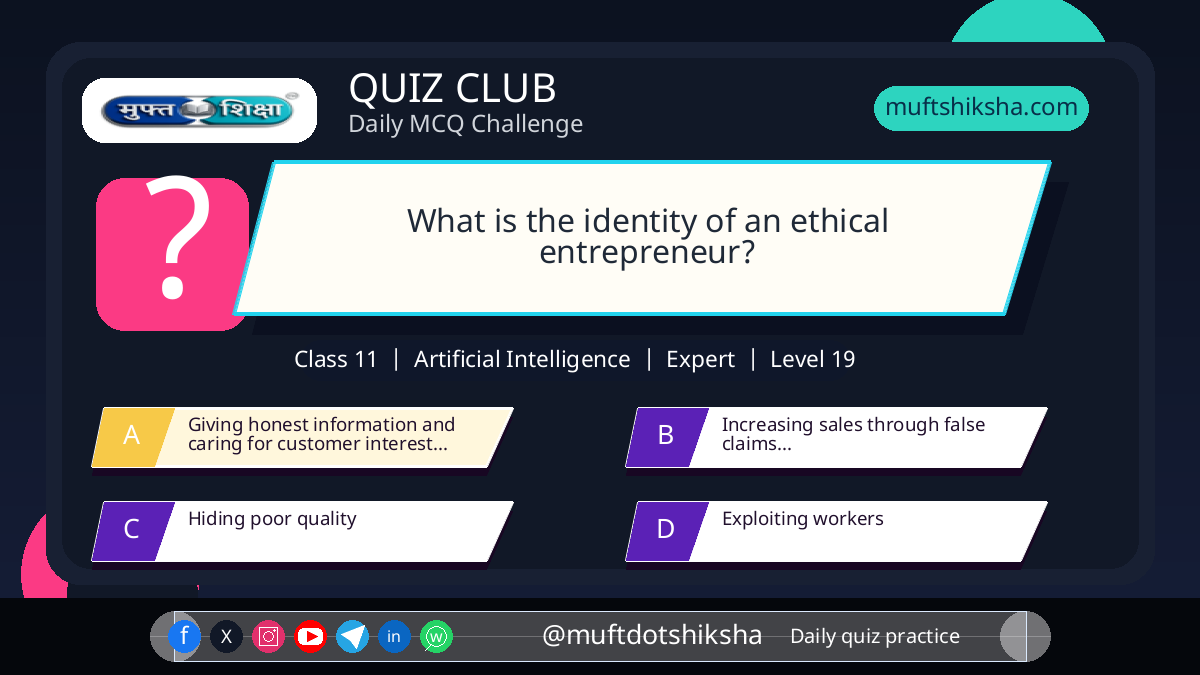 मुफ्त शिक्षा

QUIZ CLUB
Daily MCQ Challenge

muftshiksha.com

?

What is the identity of an ethical entrepreneur?

Class 11 | Artificial Intelligence | Expert | Level 19

A Giving honest information and caring for customer interest...

B Increasing sales through false claims...

C Hiding poor quality

D Exploiting workers

f X in

@muftdotshiksha Daily quiz practice